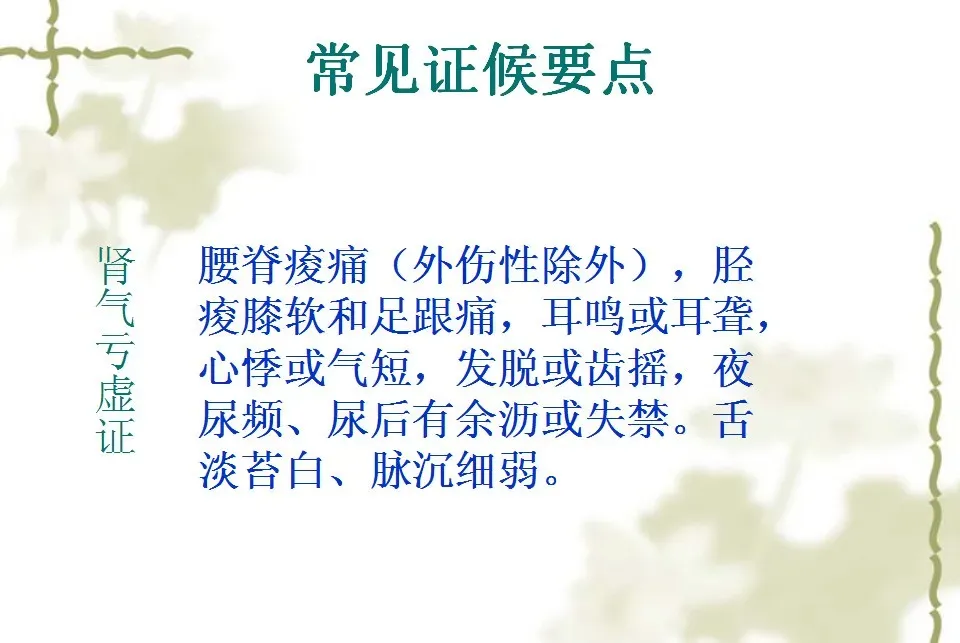 常见证候要点

肾气亏虚证

腰脊痠痛（外伤性除外），胫痠膝软和足跟痛，耳鸣或耳聋，心悸或气短，发脱或齿摇，夜尿频、尿后有余沥或失禁。舌淡苔白、脉沉细弱。